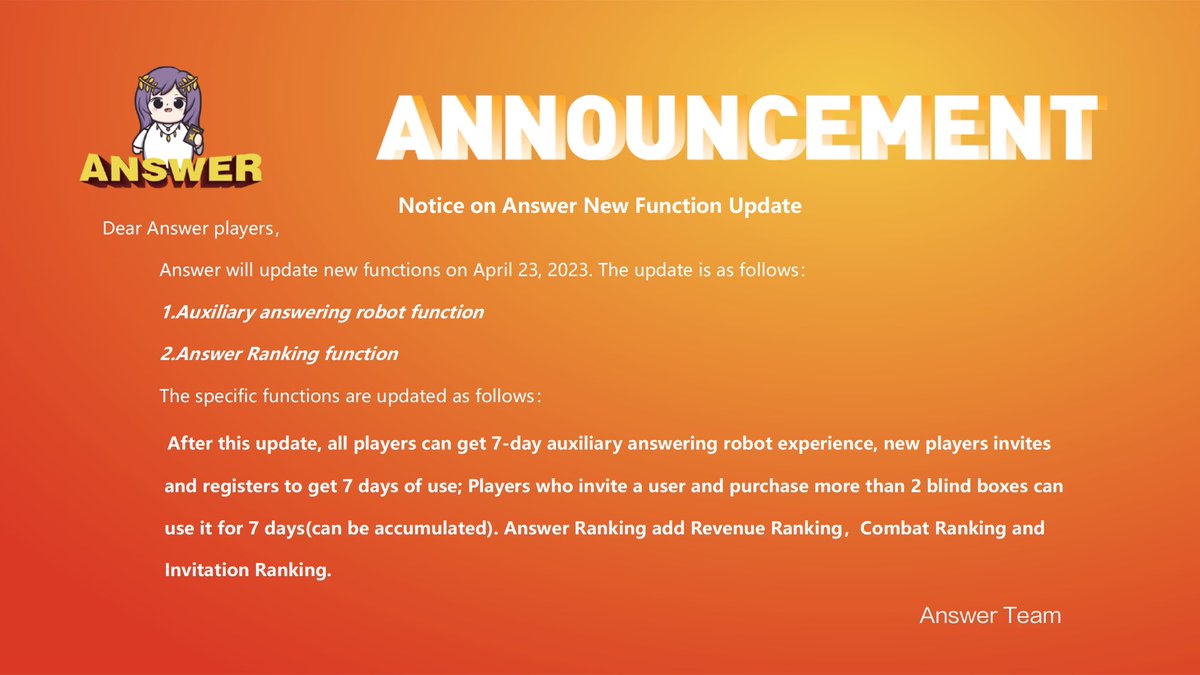 ANSWER

ANNOUNCEMENT

Notice on Answer New Function Update

Dear Answer players,

Answer will update new functions on April 23, 2023. The update is as follows:

1.Auxiliary answering robot function

2.Answer Ranking function

The specific functions are updated as follows:

After this update, all players can get 7-day auxiliary answering robot experience, new players invites and registers to get 7 days of use; Players who invite a user and purchase more than 2 blind boxes can use it for 7 days(can be accumulated). Answer Ranking add Revenue Ranking, Combat Ranking and Invitation Ranking.

Answer Team